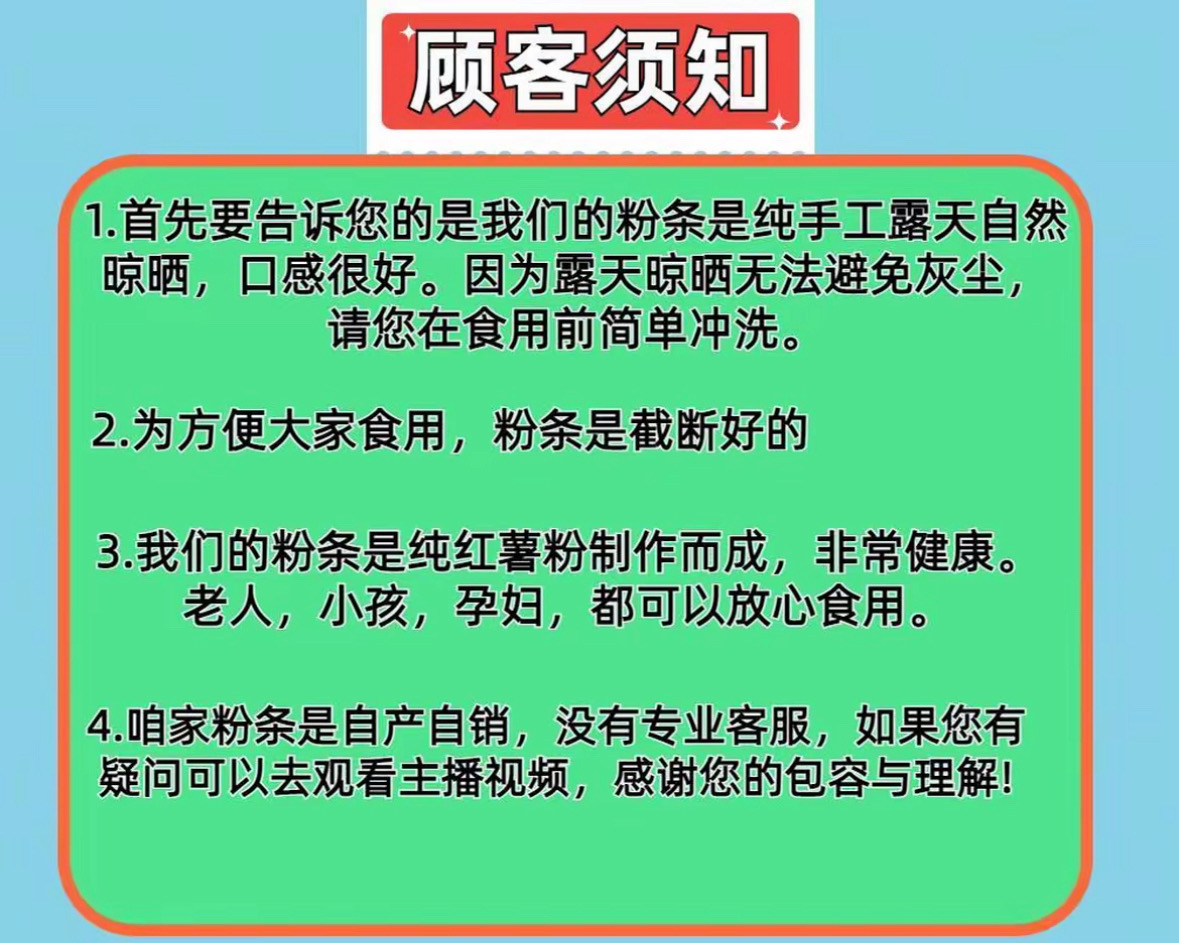 顾客须知

1.首先要告诉您的是我们的粉条是纯手工露天自然晾晒，口感很好。因为露天晾晒无法避免灰尘，请您在食用前简单冲洗。

2.为方便大家食用，粉条是截断好的

3.我们的粉条是纯红薯粉制作而成，非常健康。老人，小孩，孕妇，都可以放心食用。

4.咱家粉条是自产自销，没有专业客服，如果您有疑问可以去观看主播视频，感谢您的包容与理解!